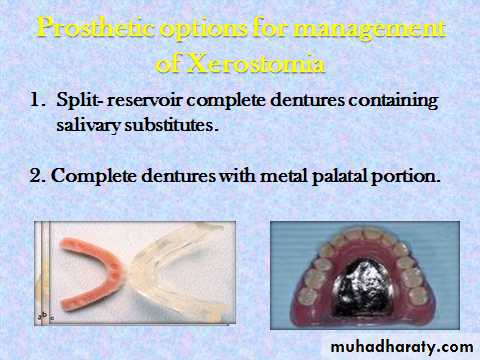 Prosthetic options for management of Xerostomia

1. Split- reservoir complete dentures containing salivary substitutes.

2. Complete dentures with metal palatal portion.

a b c

muhadharaty.com